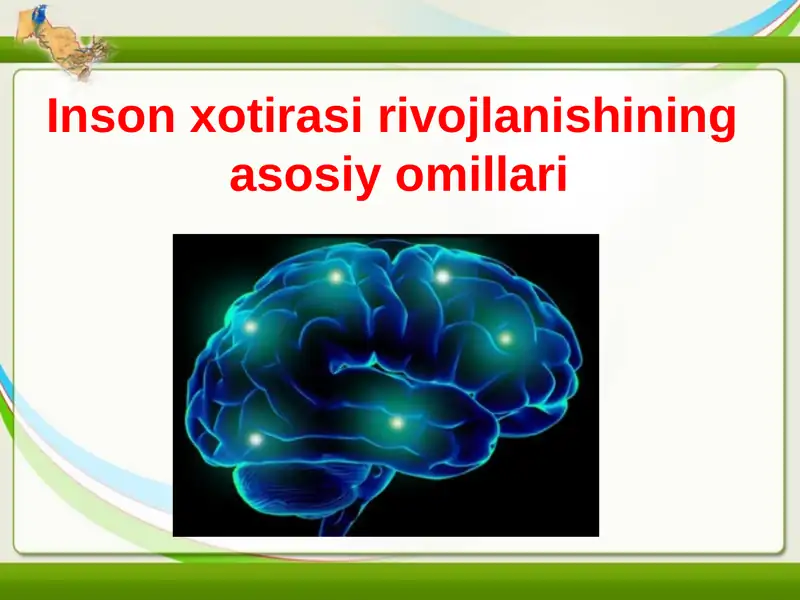 Inson xotirasi rivojlanishining asosiy omillari